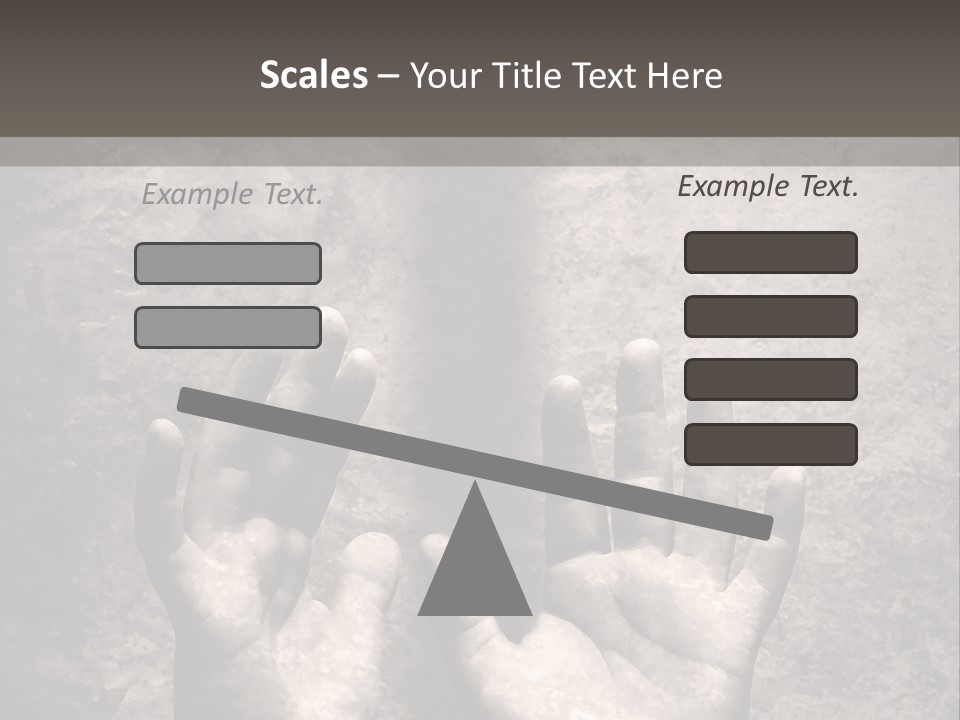 Scales – Your Title Text Here

Example Text.

Example Text.